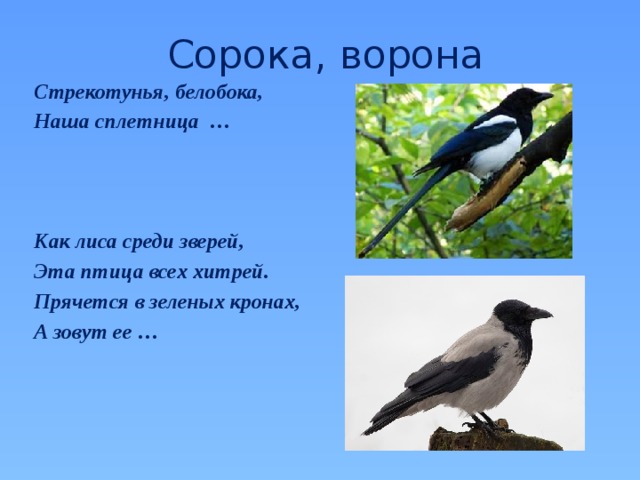 Сорока, ворона

Стрекотунья, белобока,
Наша сплетница …

Как лиса среди зверей,
Эта птица всех хитрей.
Прячется в зеленых кронах,
А зовут ее …